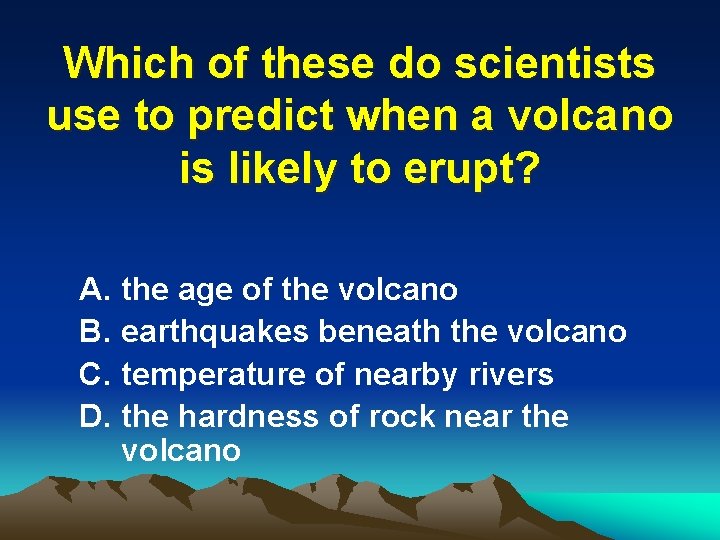 Which of these do scientists use to predict when a volcano is likely to erupt?

A. the age of the volcano
B. earthquakes beneath the volcano
C. temperature of nearby rivers
D. the hardness of rock near the volcano